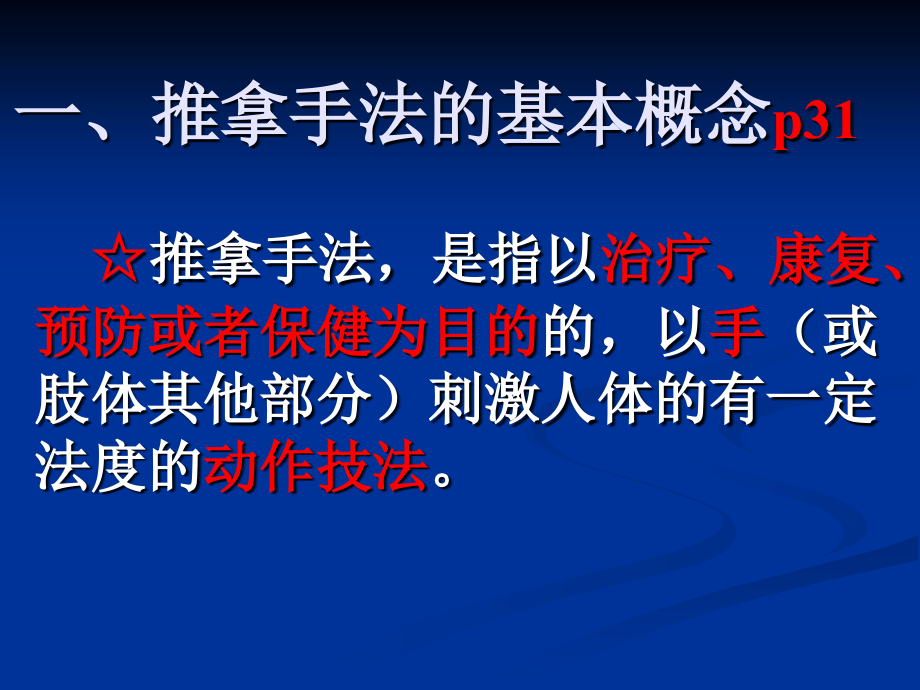 一、推拿手法的基本概念p31

☆推拿手法，是指以治疗、康复、预防或者保健为目的的，以手（或肢体其他部分）刺激人体的有一定法度的动作技法。